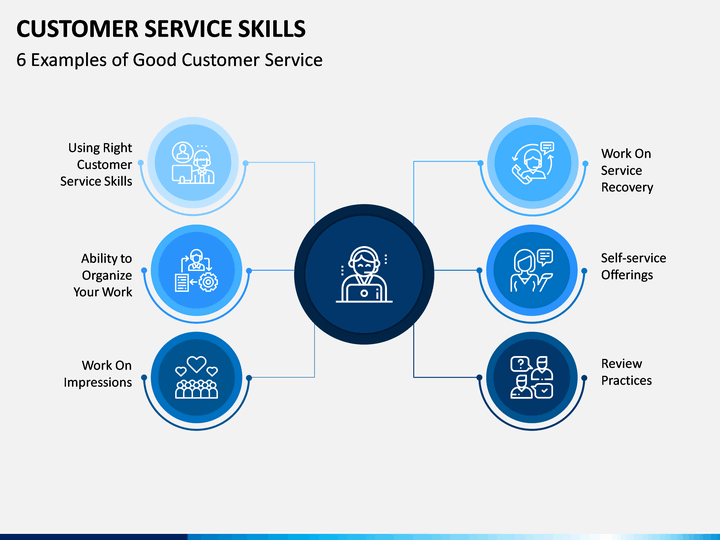 CUSTOMER SERVICE SKILLS
6 Examples of Good Customer Service

Using Right Customer Service Skills

Ability to Organize Your Work

Work On Impressions

Work On Service Recovery

Self-service Offerings

Review Practices